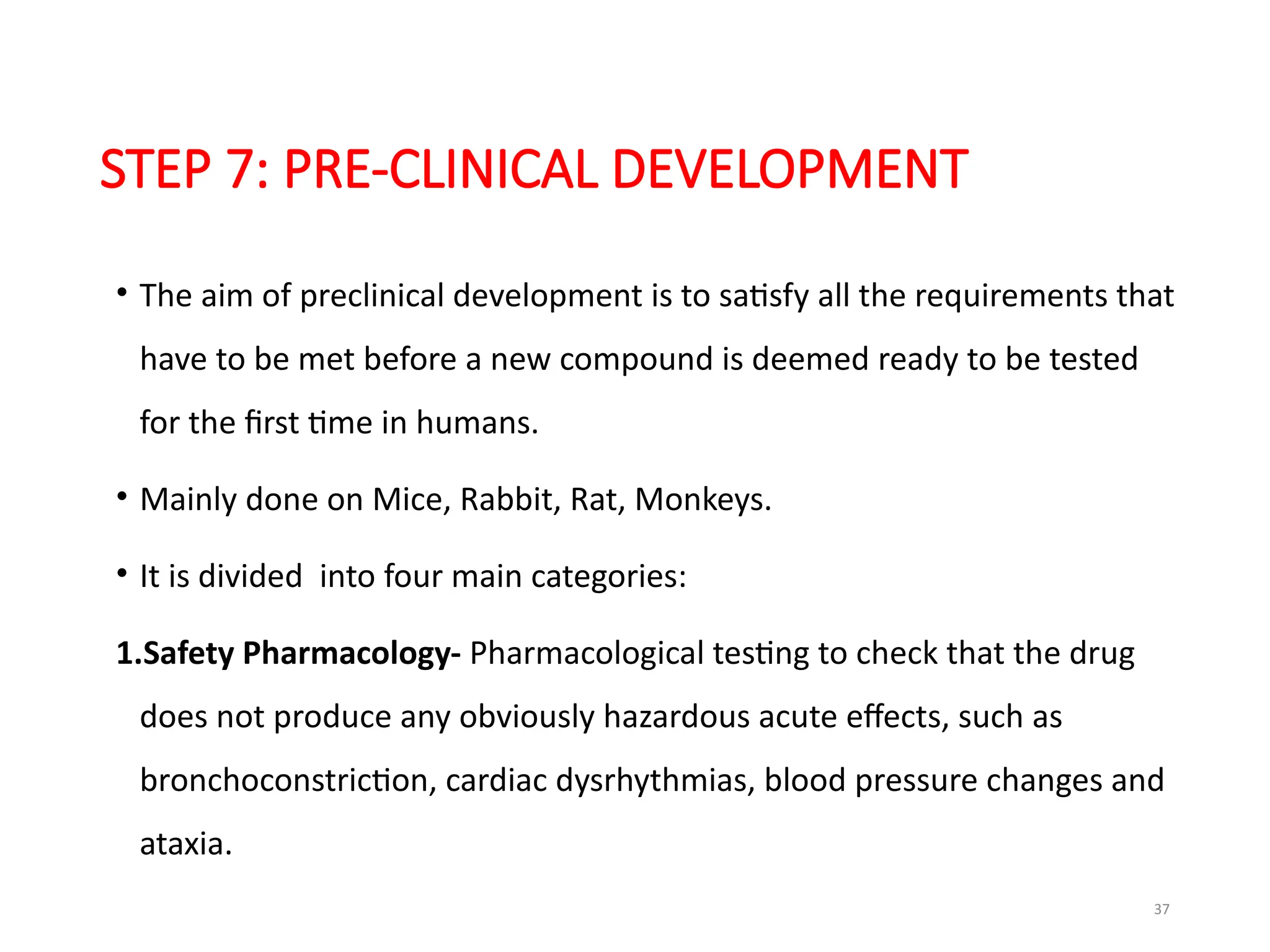 STEP 7: PRE-CLINICAL DEVELOPMENT

• The aim of preclinical development is to satisfy all the requirements that have to be met before a new compound is deemed ready to be tested for the first time in humans.

• Mainly done on Mice, Rabbit, Rat, Monkeys.

• It is divided into four main categories:

1.Safety Pharmacology- Pharmacological testing to check that the drug does not produce any obviously hazardous acute effects, such as bronchoconstriction, cardiac dysrhythmias, blood pressure changes and ataxia.

37